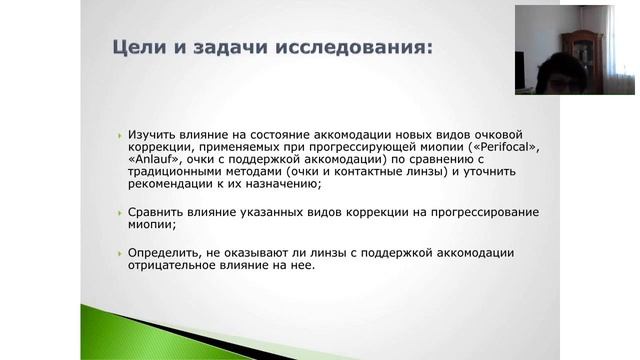 Цели и задачи исследования:

Изучить влияние на состояние аккомодации новых видов очковой коррекции, применяемых при прогрессирующей миопии («Perifocal», «Anlauf», очки с поддержкой аккомодации) по сравнению с традиционными методами (очки и контактные линзы) и уточнить рекомендации к их назначению;

Сравнить влияние указанных видов коррекции на прогрессирование миопии;

Определить, не оказывают ли линзы с поддержкой аккомодации отрицательное влияние на нее.